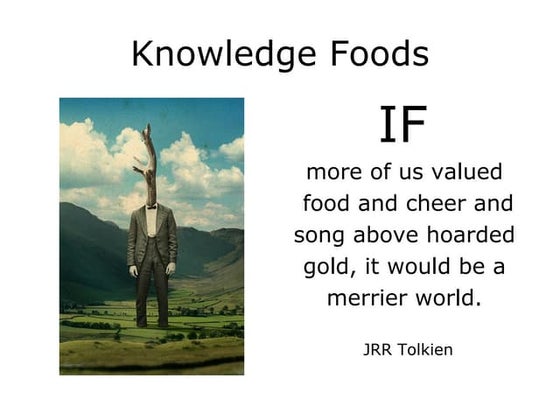 Knowledge Foods

IF

more of us valued food and cheer and song above hoarded gold, it would be a merrier world.

JRR Tolkien